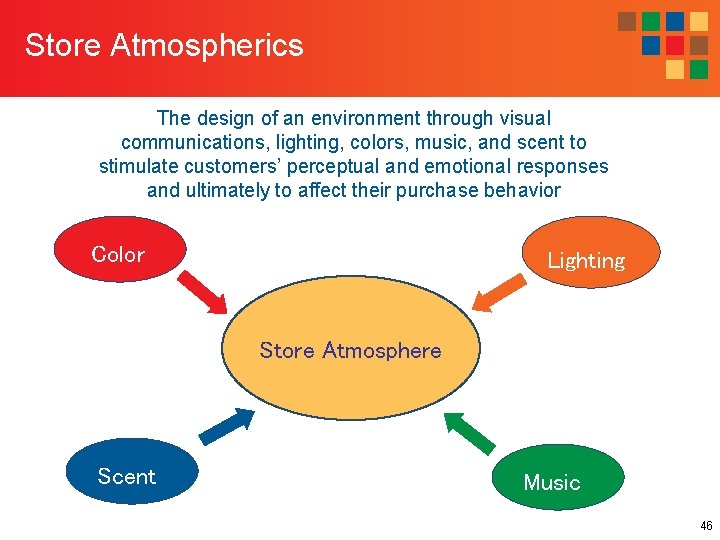 Store Atmospherics

The design of an environment through visual communications, lighting, colors, music, and scent to stimulate customers' perceptual and emotional responses and ultimately to affect their purchase behavior

Color

Lighting

Store Atmosphere

Scent

Music

46